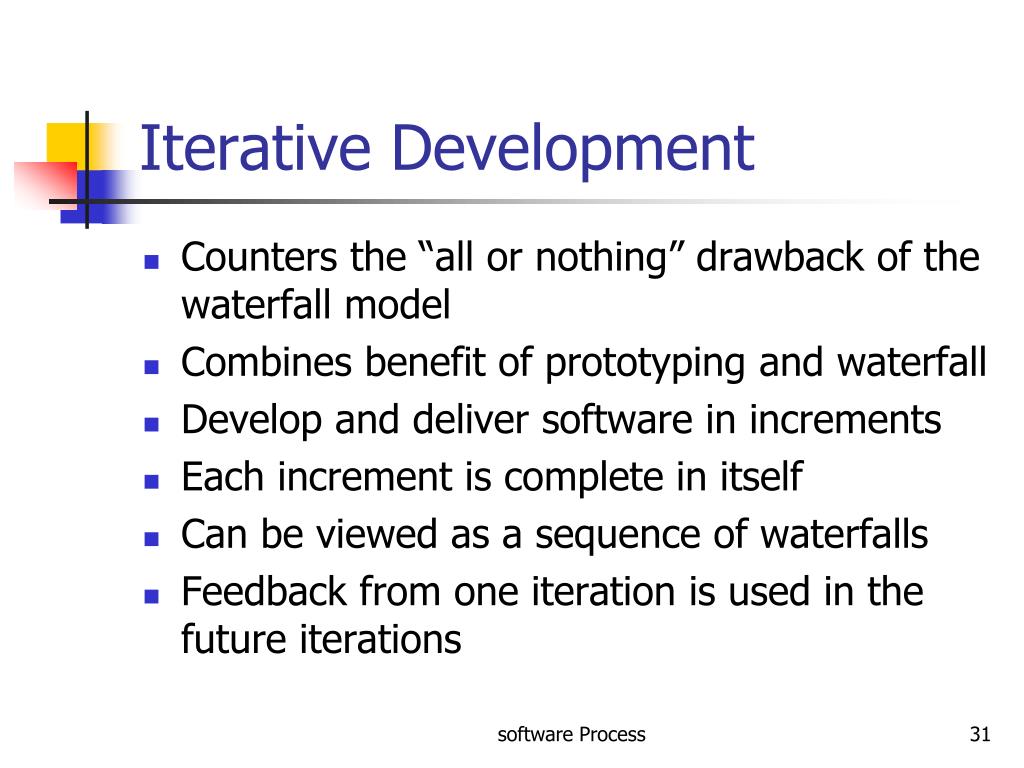 Iterative Development

- Counters the “all or nothing” drawback of the waterfall model
- Combines benefit of prototyping and waterfall
- Develop and deliver software in increments
- Each increment is complete in itself
- Can be viewed as a sequence of waterfalls
- Feedback from one iteration is used in the future iterations

software Process

31